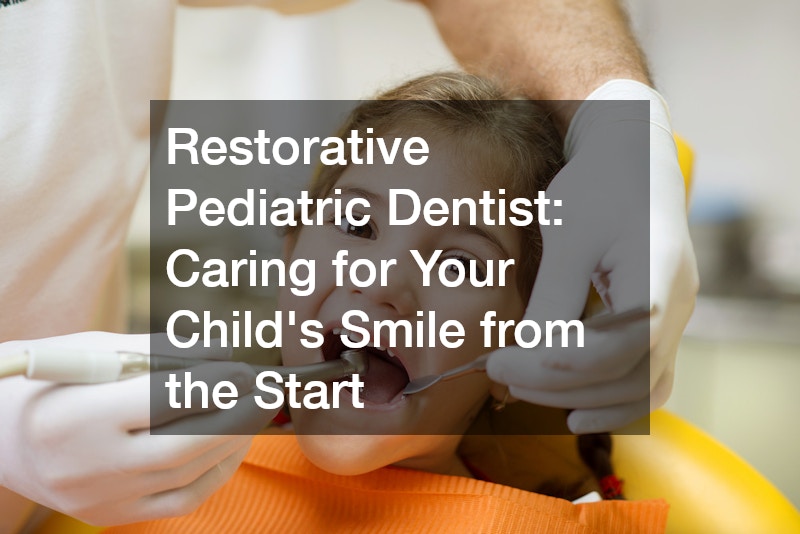 Restorative Pediatric Dentist: Caring for Your Child's Smile from the Start